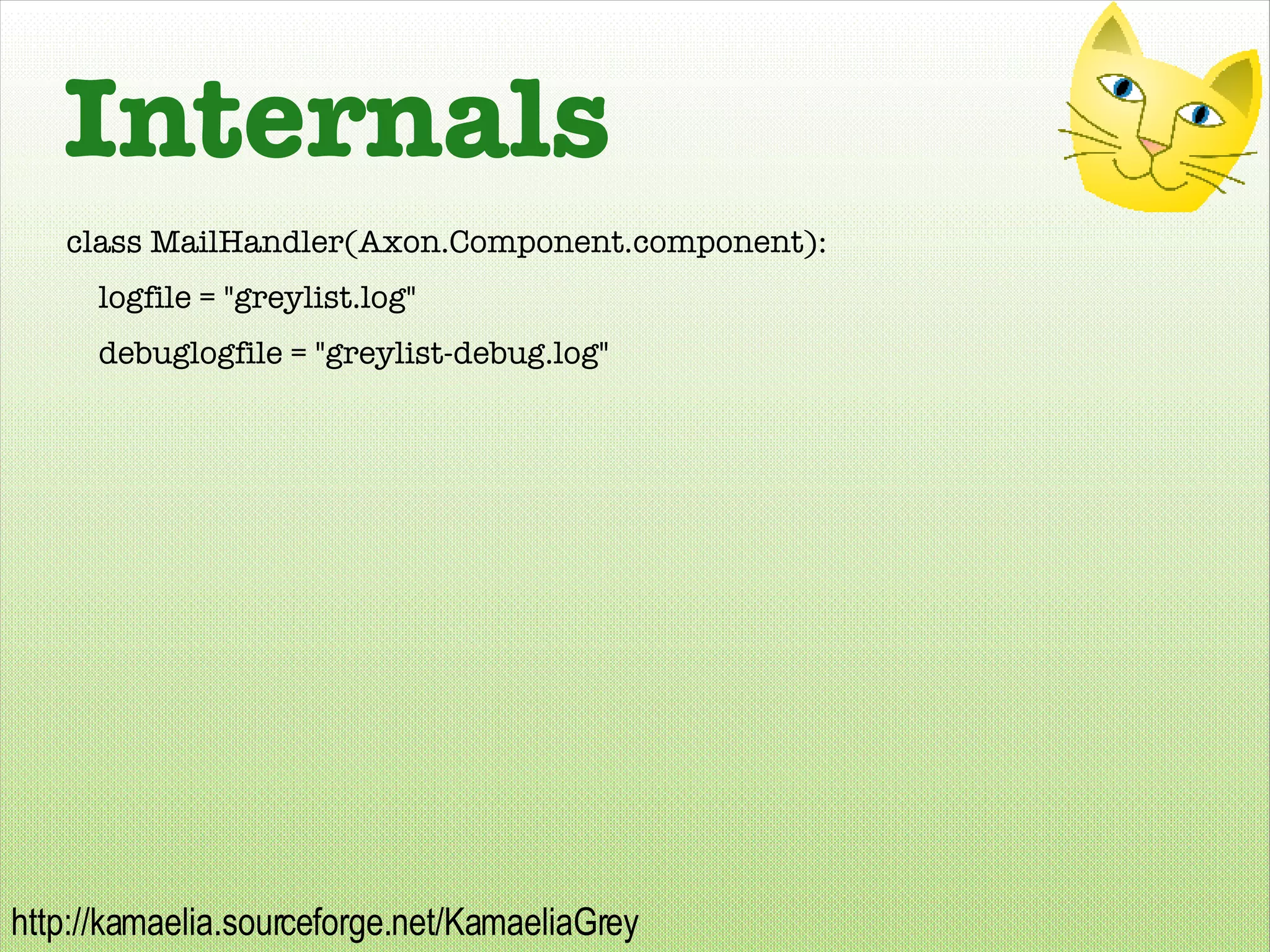 Internals

class MailHandler(Axon.Component.component):

logfile = "greylist.log"

debuglogfile = "greylist-debug.log"

http://kamaelia.sourceforge.net/KamaeliaGrey